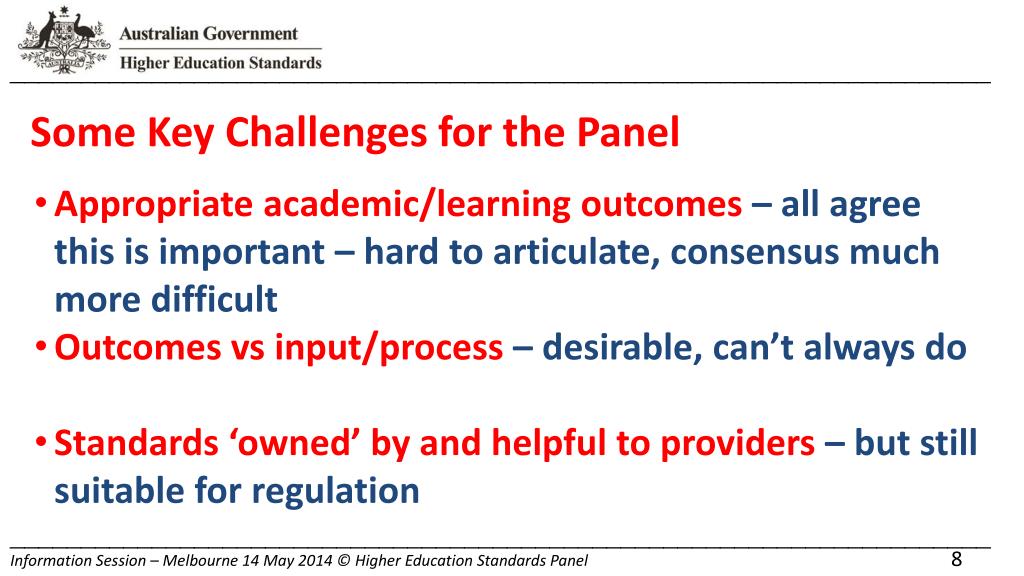 Australian Government
Higher Education Standards

Some Key Challenges for the Panel

• Appropriate academic/learning outcomes – all agree this is important – hard to articulate, consensus much more difficult
• Outcomes vs input/process – desirable, can't always do

• Standards 'owned' by and helpful to providers – but still suitable for regulation

Information Session – Melbourne 14 May 2014 © Higher Education Standards Panel
8